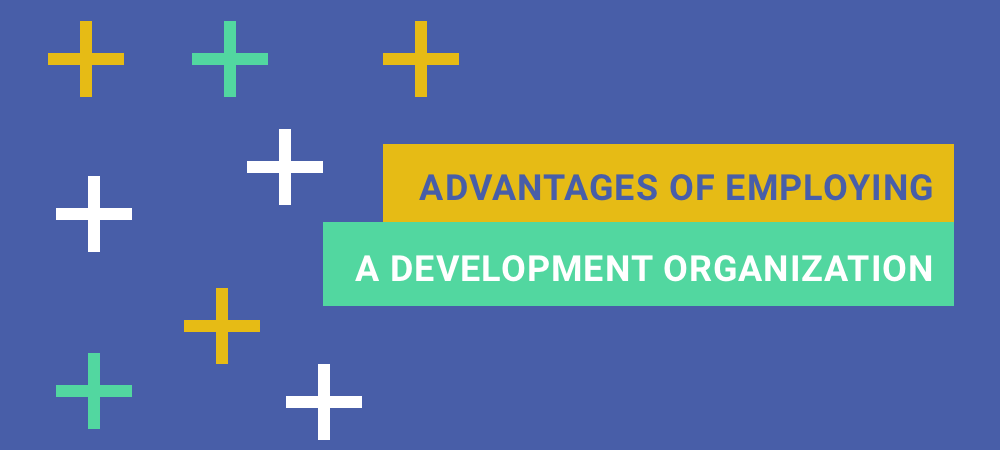 ADVANTAGES OF EMPLOYING
A DEVELOPMENT ORGANIZATION